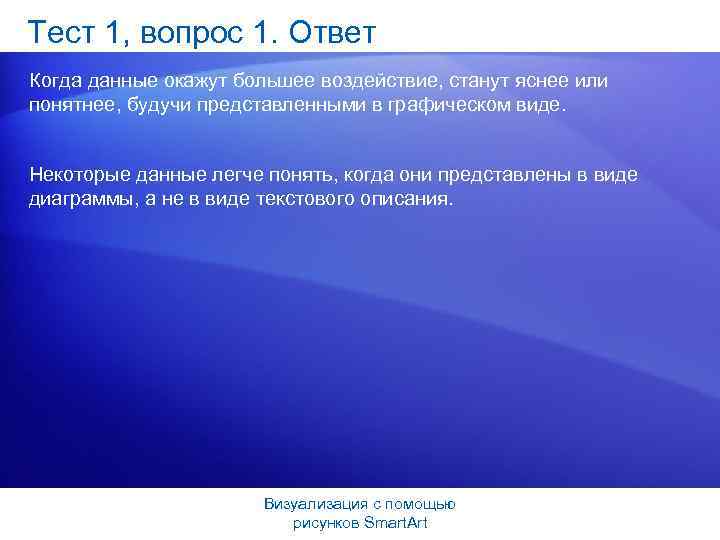 Тест 1, вопрос 1. Ответ

Когда данные окажут большее воздействие, станут яснее или понятнее, будучи представленными в графическом виде.

Некоторые данные легче понять, когда они представлены в виде диаграммы, а не в виде текстового описания.

Визуализация с помощью рисунков SmartArt